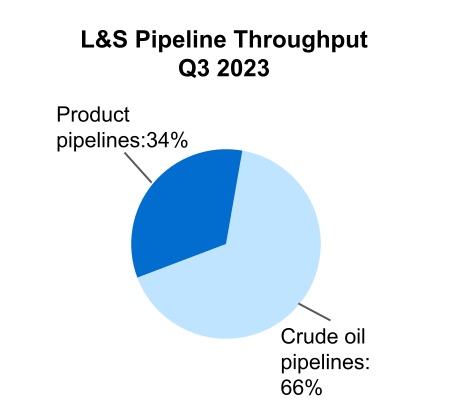 L&S Pipeline Throughput
Q3 2023

Product pipelines:34%

Crude oil pipelines: 66%